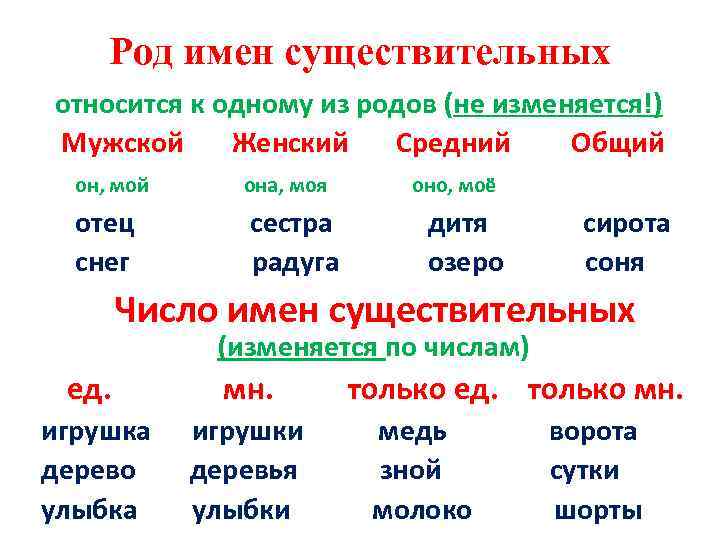 Род имен существительных

относится к одному из родов (не изменяется!)

| Мужской | Женский | Средний | Общий |
|---|---|---|---|
| он, мой | она, моя | оно, моё | |
| отец | сестра | дитя | сирота |
| снег | радуга | озеро | соня |

Число имен существительных

(изменяется по числам)

| ед. | мн. | только ед. | только мн. |
|---|---|---|---|
| игрушка | игрушки | медь | ворота |
| дерево | деревья | зной | сутки |
| улыбка | улыбки | молоко | шорты |